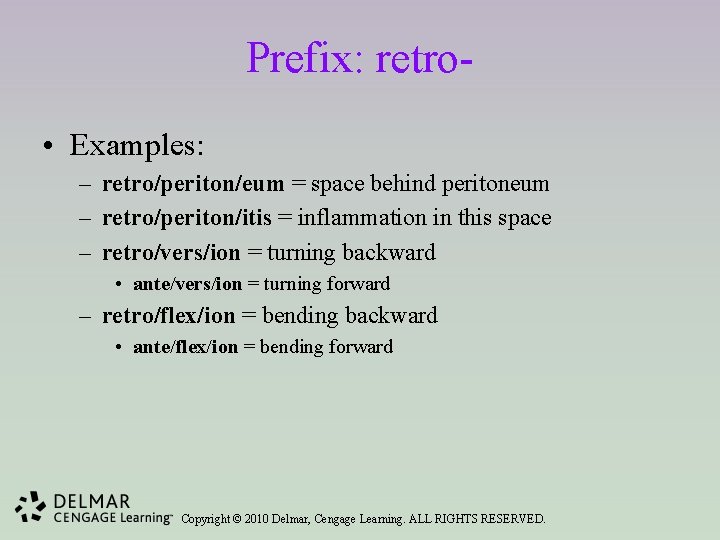 Prefix: retro-

• Examples:
– retro/periton/eum = space behind peritoneum
– retro/periton/itis = inflammation in this space
– retro/vers/ion = turning backward
• ante/vers/ion = turning forward
– retro/flex/ion = bending backward
• ante/flex/ion = bending forward

DELMAR CENGAGE Learning™ Copyright © 2010 Delmar, Cengage Learning. ALL RIGHTS RESERVED.